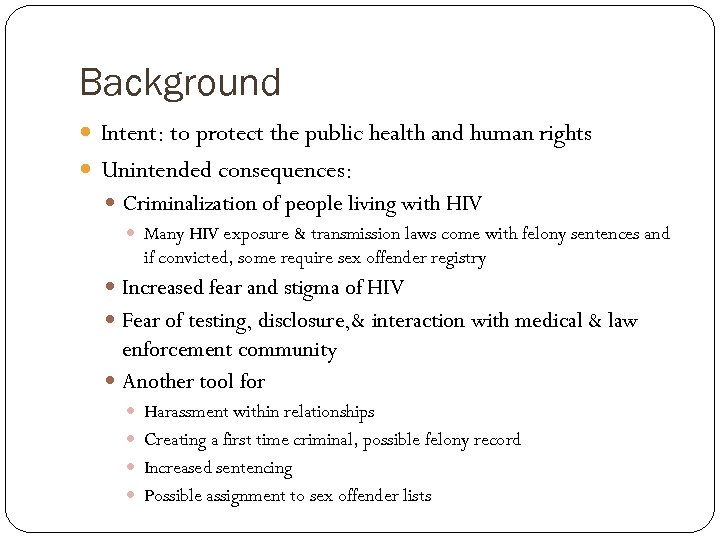 Background

Intent: to protect the public health and human rights

Unintended consequences:

Criminalization of people living with HIV

Many HIV exposure & transmission laws come with felony sentences and if convicted, some require sex offender registry

Increased fear and stigma of HIV

Fear of testing, disclosure,& interaction with medical & law enforcement community

Another tool for

Harassment within relationships

Creating a first time criminal, possible felony record

Increased sentencing

Possible assignment to sex offender lists